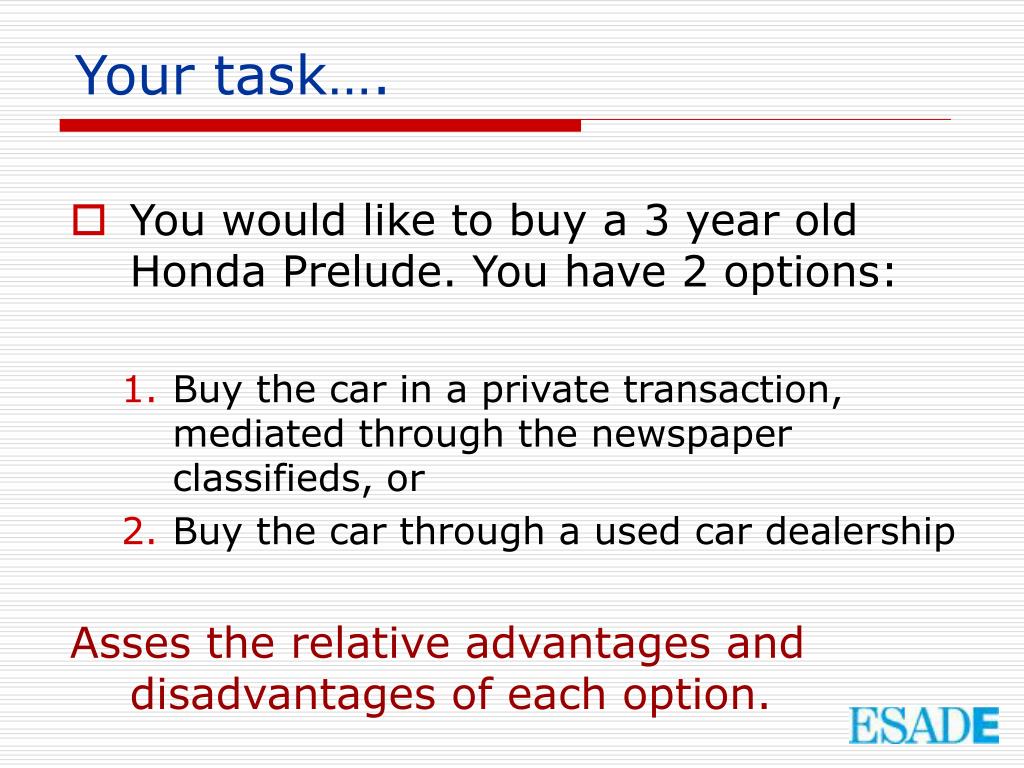 Your task….

You would like to buy a 3 year old Honda Prelude. You have 2 options:

1. Buy the car in a private transaction, mediated through the newspaper classifieds, or
2. Buy the car through a used car dealership

Asses the relative advantages and disadvantages of each option.

ESADE